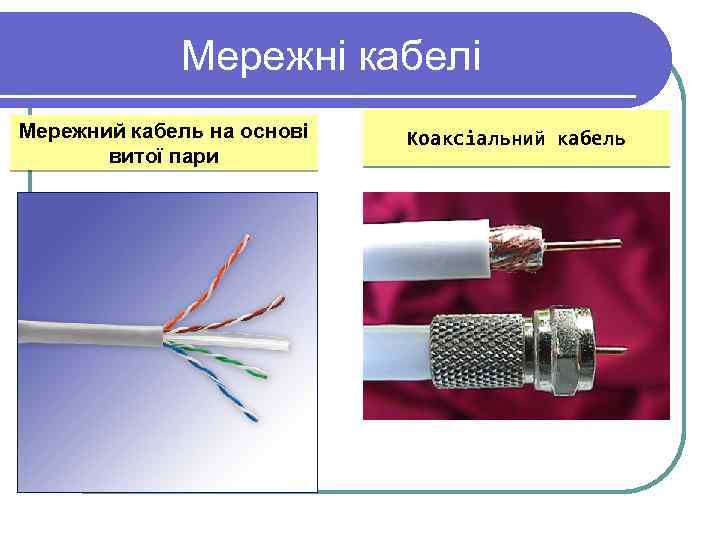 Мережні кабелі

Мережний кабель на основі витої пари

Коаксіальний кабель